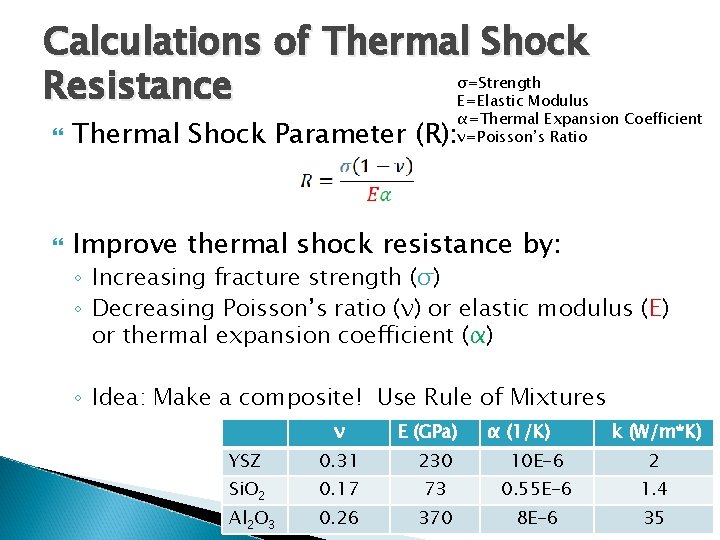 Calculations of Thermal Shock Resistance

σ=Strength
E=Elastic Modulus
α=Thermal Expansion Coefficient
ν=Poisson's Ratio

Thermal Shock Parameter (R):

$R = \frac{\sigma(1-\nu)}{E\alpha}$

Improve thermal shock resistance by:
◦ Increasing fracture strength (σ)
◦ Decreasing Poisson's ratio (ν) or elastic modulus (E) or thermal expansion coefficient (α)

◦ Idea: Make a composite! Use Rule of Mixtures

| | ν | E (GPa) | α (1/K) | k (W/m*K) |
|---|---|---|---|---|
| YSZ | 0.31 | 230 | 10E-6 | 2 |
| $SiO_2$ | 0.17 | 73 | 0.55E-6 | 1.4 |
| $Al_2O_3$ | 0.26 | 370 | 8E-6 | 35 |